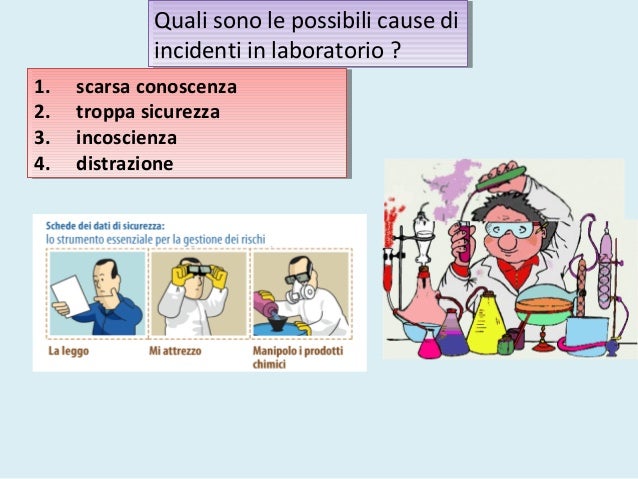 Quali sono le possibili cause di incidenti in laboratorio ?

1. scarsa conoscenza
2. troppa sicurezza
3. incoscienza
4. distrazione

Schede dei dati di sicurezza:
lo strumento essenziale per la gestione dei rischi

La leggo

Mi attrezzo

Manipolo i prodotti chimici